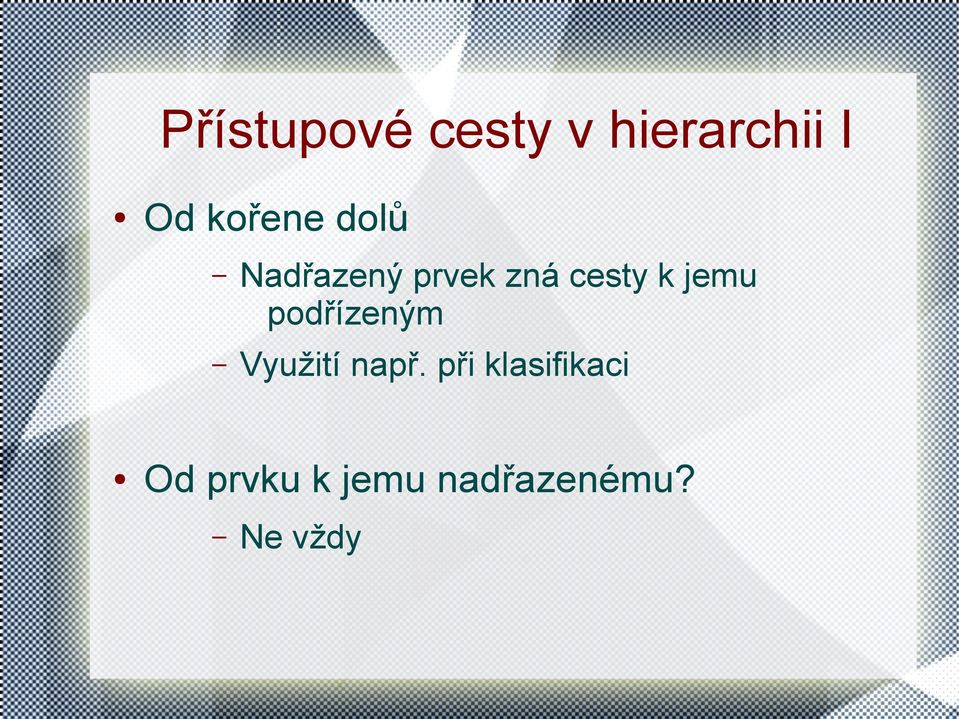 Přístupové cesty v hierarchii I

• Od kořene dolů

– Nadřazený prvek zná cesty k jemu podřízeným

– Využití např. při klasifikaci

• Od prvku k jemu nadřazenému?

– Ne vždy